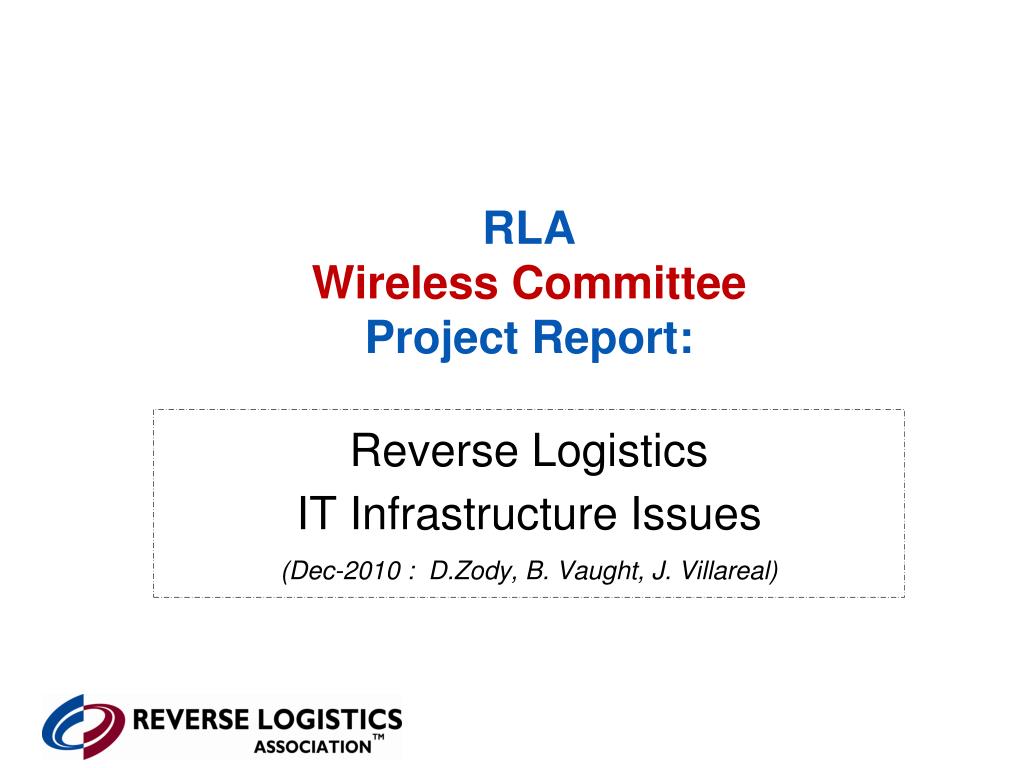 RLA
Wireless Committee
Project Report:

Reverse Logistics
IT Infrastructure Issues
(Dec-2010 : D.Zody, B. Vaught, J. Villareal)

REVERSE LOGISTICS ASSOCIATION™